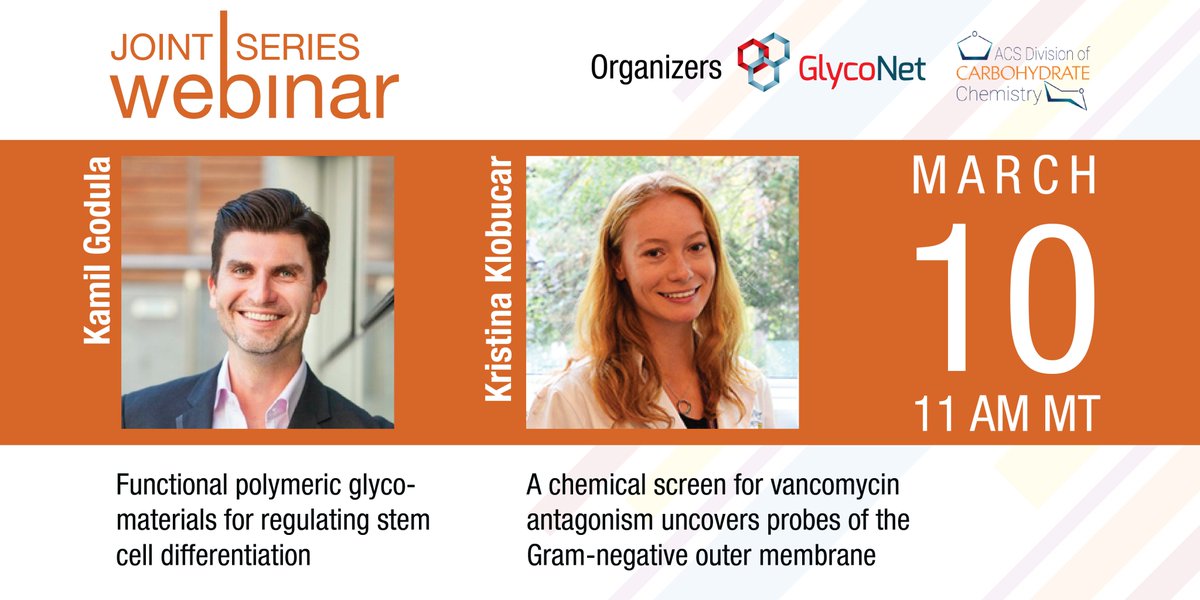 JOINT SERIES webinar

Organizers GlycoNet ACS Division of CARBOHYDRATE Chemistry

Kamil Godula

Kristina Klobucar

MARCH 10 11 AM MT

Functional polymeric glycomaterials for regulating stem cell differentiation

A chemical screen for vancomycin antagonism uncovers probes of the Gram-negative outer membrane